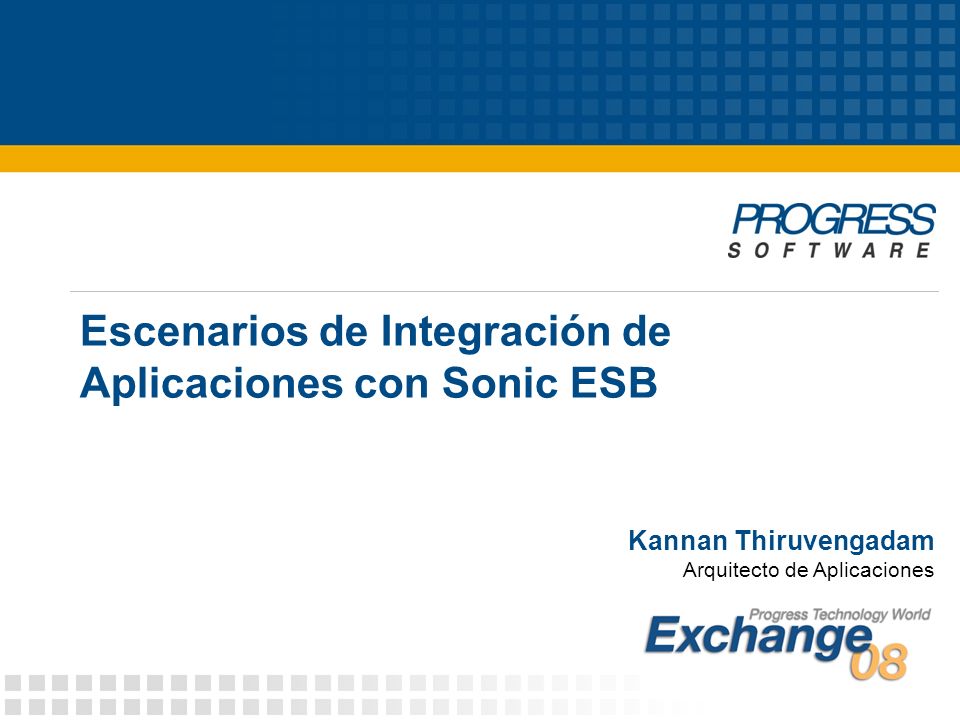 PROGRESS
SOFTWARE

Escenarios de Integración de Aplicaciones con Sonic ESB

Kannan Thiruvengadam
Arquitecto de Aplicaciones

Progress Technology World
Exchange 08